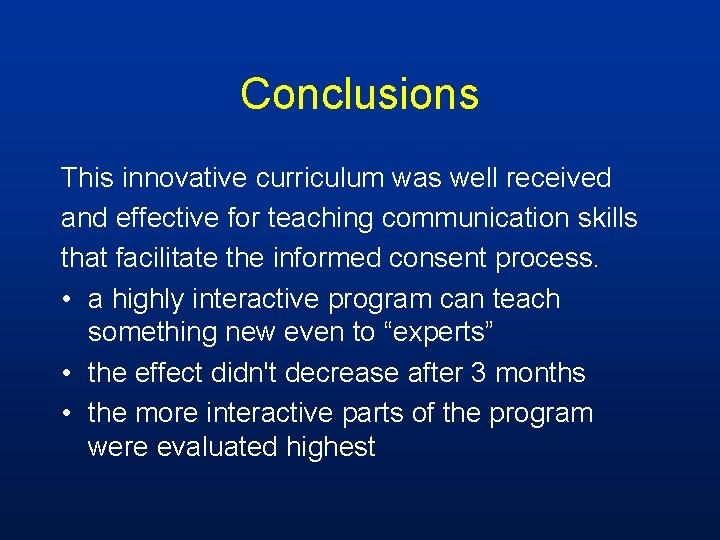 Conclusions

This innovative curriculum was well received and effective for teaching communication skills that facilitate the informed consent process.

• a highly interactive program can teach something new even to “experts”
• the effect didn't decrease after 3 months
• the more interactive parts of the program were evaluated highest